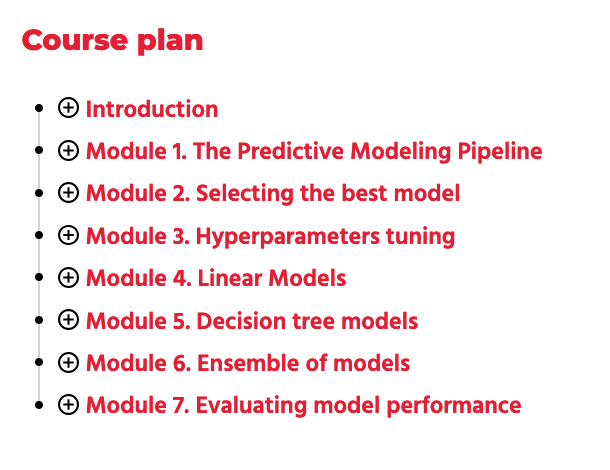 Course plan

- ⊕ Introduction
- ⊕ Module 1. The Predictive Modeling Pipeline
- ⊕ Module 2. Selecting the best model
- ⊕ Module 3. Hyperparameters tuning
- ⊕ Module 4. Linear Models
- ⊕ Module 5. Decision tree models
- ⊕ Module 6. Ensemble of models
- ⊕ Module 7. Evaluating model performance